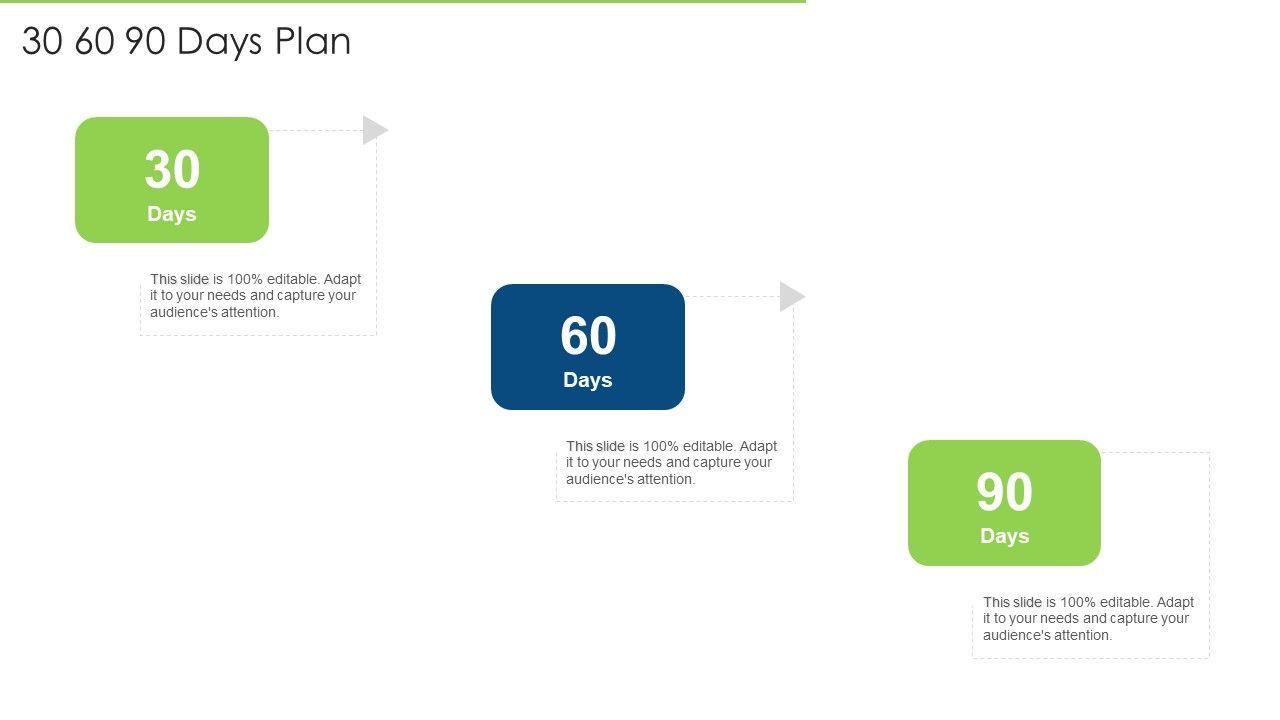 30 60 90 Days Plan

30
Days

This slide is 100% editable. Adapt it to your needs and capture your audience's attention.

60
Days

This slide is 100% editable. Adapt it to your needs and capture your audience's attention.

90
Days

This slide is 100% editable. Adapt it to your needs and capture your audience's attention.